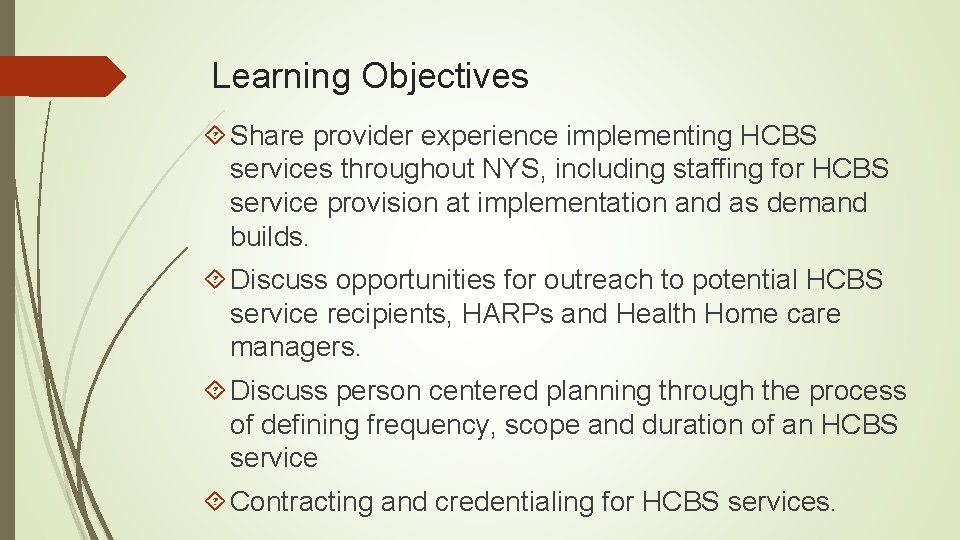 Learning Objectives

Share provider experience implementing HCBS services throughout NYS, including staffing for HCBS service provision at implementation and as demand builds.

Discuss opportunities for outreach to potential HCBS service recipients, HARPs and Health Home care managers.

Discuss person centered planning through the process of defining frequency, scope and duration of an HCBS service

Contracting and credentialing for HCBS services.